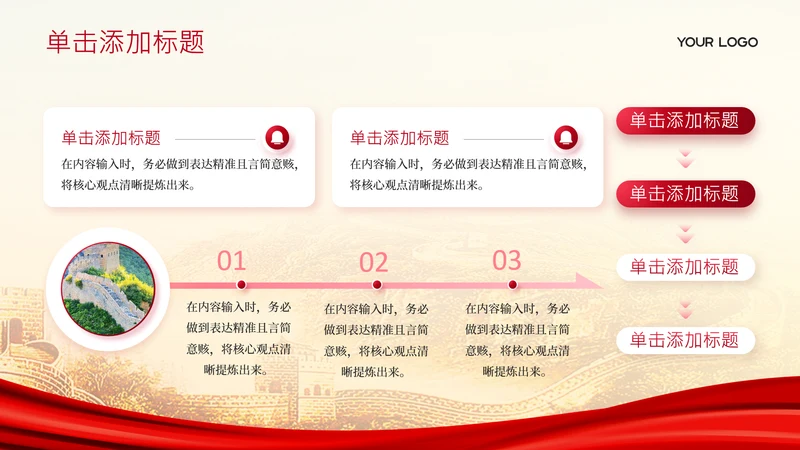 单击添加标题

YOUR LOGO

单击添加标题

在内容输入时，务必做到表达精准且言简意赅，将核心观点清晰提炼出来。

单击添加标题

在内容输入时，务必做到表达精准且言简意赅，将核心观点清晰提炼出来。

单击添加标题

单击添加标题

单击添加标题

单击添加标题

01

在内容输入时，务必做到表达精准且言简意赅，将核心观点清晰提炼出来。

02

在内容输入时，务必做到表达精准且言简意赅，将核心观点清晰提炼出来。

03

在内容输入时，务必做到表达精准且言简意赅，将核心观点清晰提炼出来。